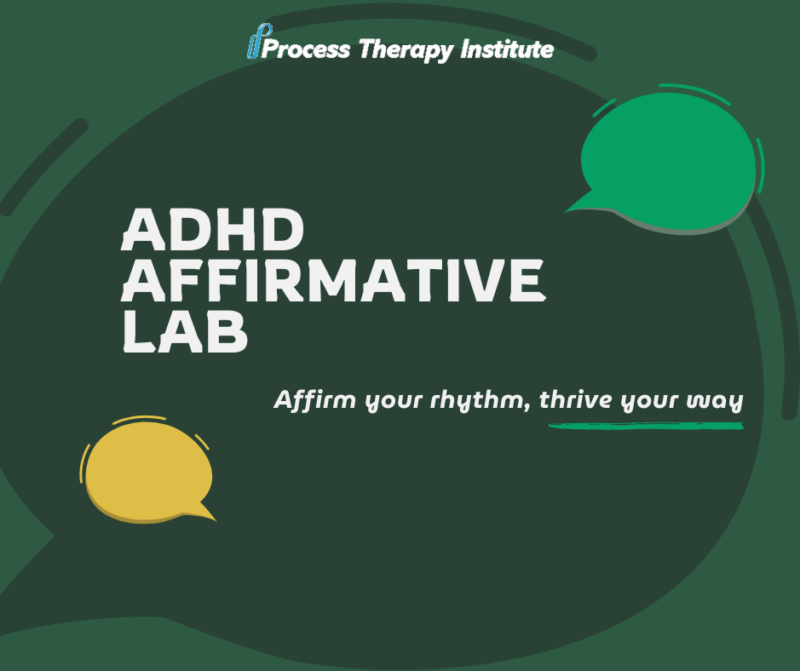 Process Therapy Institute

ADHD AFFIRMATIVE LAB

Affirm your rhythm, thrive your way